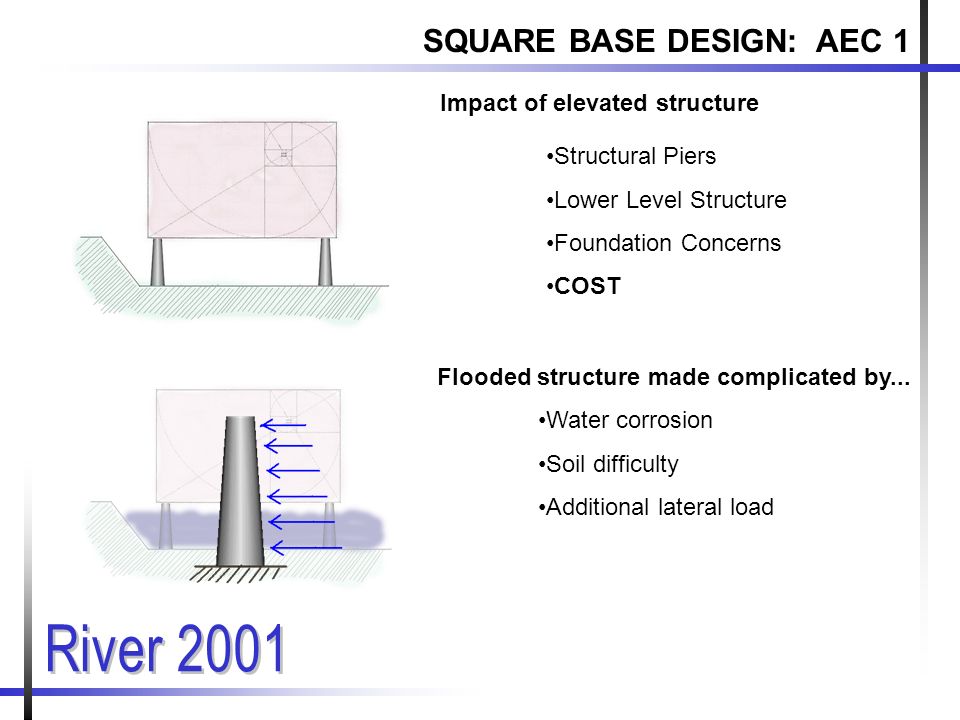 SQUARE BASE DESIGN: AEC 1

Impact of elevated structure

•Structural Piers

•Lower Level Structure

•Foundation Concerns

•COST

Flooded structure made complicated by...

•Water corrosion

•Soil difficulty

•Additional lateral load

River 2001